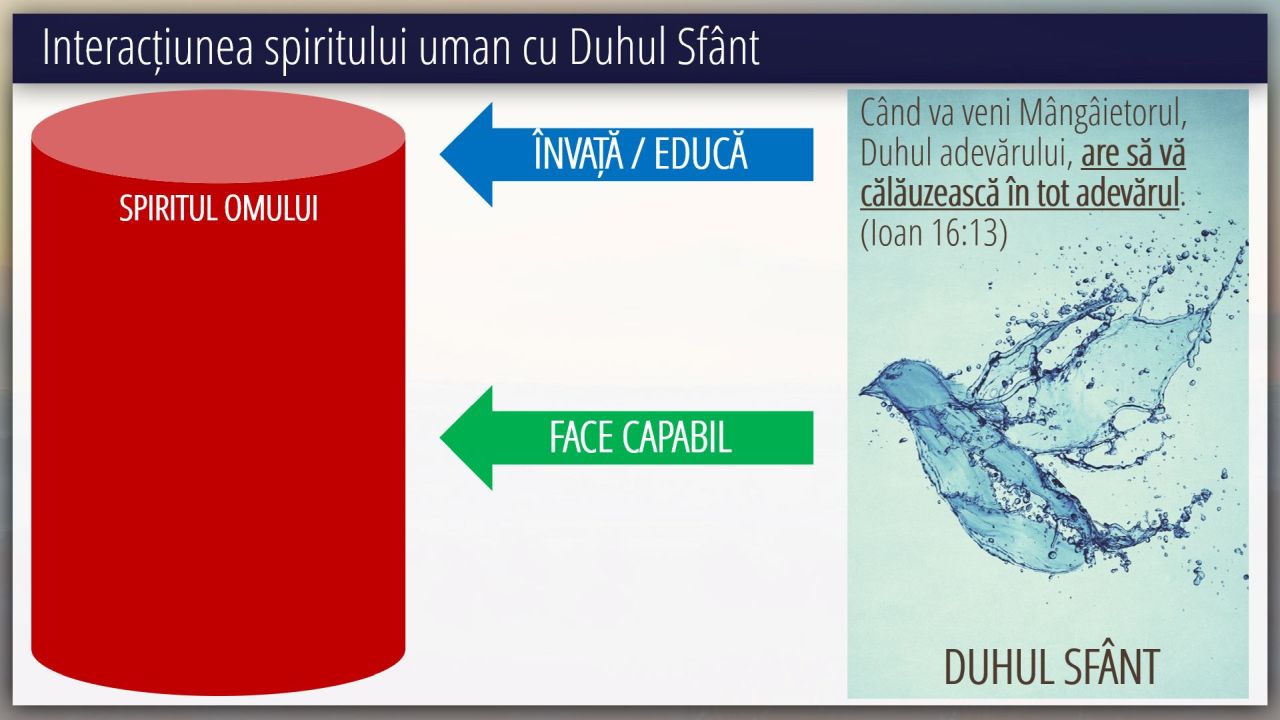 Interacțiunea spiritului uman cu Duhul Sfânt

SPIRITUL OMULUI

ÎNVAȚĂ / EDUCĂ

FACE CAPABIL

Când va veni Mângâietorul, Duhul adevărului, are să vă călăuzească în tot adevărul: (Ioan 16:13)

DUHUL SFÂNT